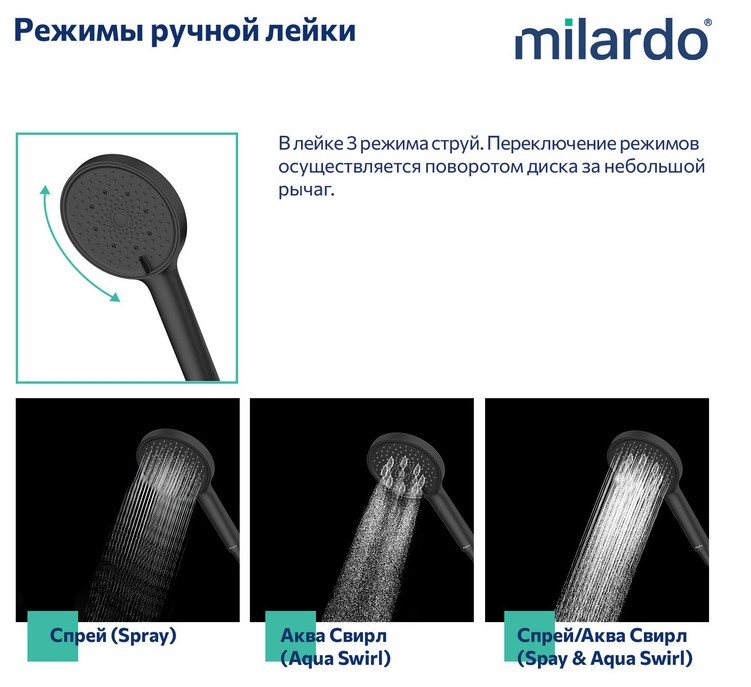 Режимы ручной лейки

milardo®

В лейке 3 режима струй. Переключение режимов осуществляется поворотом диска за небольшой рычаг.

Спрей (Spray)

Аква Свирл (Aqua Swirl)

Спрей/Аква Свирл (Spay & Aqua Swirl)